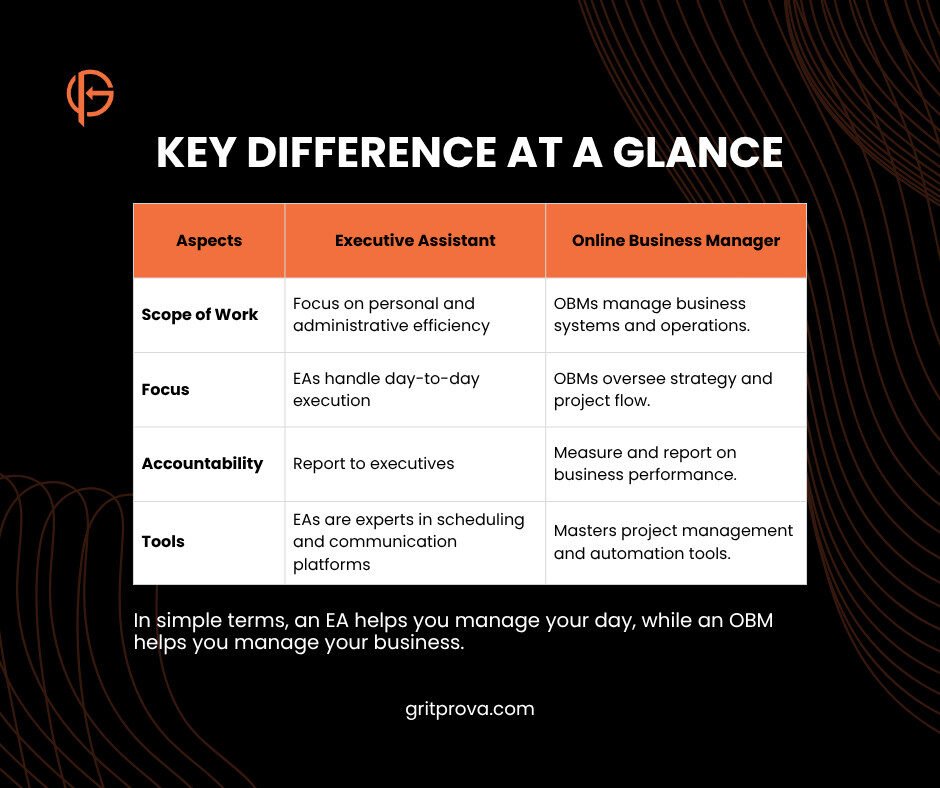 KEY DIFFERENCE AT A GLANCE

| Aspects | Executive Assistant | Online Business Manager |
|---|---|---|
| Scope of Work | Focus on personal and administrative efficiency | OBMs manage business systems and operations. |
| Focus | EAs handle day-to-day execution | OBMs oversee strategy and project flow. |
| Accountability | Report to executives | Measure and report on business performance. |
| Tools | EAs are experts in scheduling and communication platforms | Masters project management and automation tools. |

In simple terms, an EA helps you manage your day, while an OBM helps you manage your business.

gritprova.com